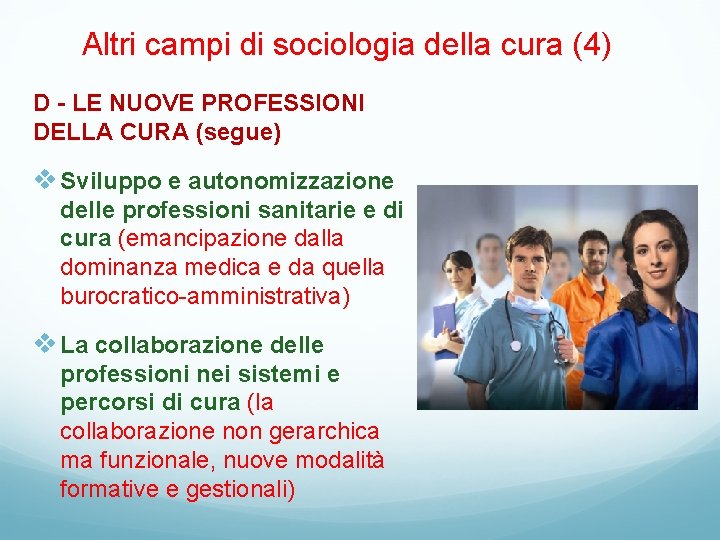 Altri campi di sociologia della cura (4)

D - LE NUOVE PROFESSIONI DELLA CURA (segue)

❖ Sviluppo e autonomizzazione delle professioni sanitarie e di cura (emancipazione dalla dominanza medica e da quella burocratico-amministrativa)

❖ La collaborazione delle professioni nei sistemi e percorsi di cura (la collaborazione non gerarchica ma funzionale, nuove modalità formative e gestionali)